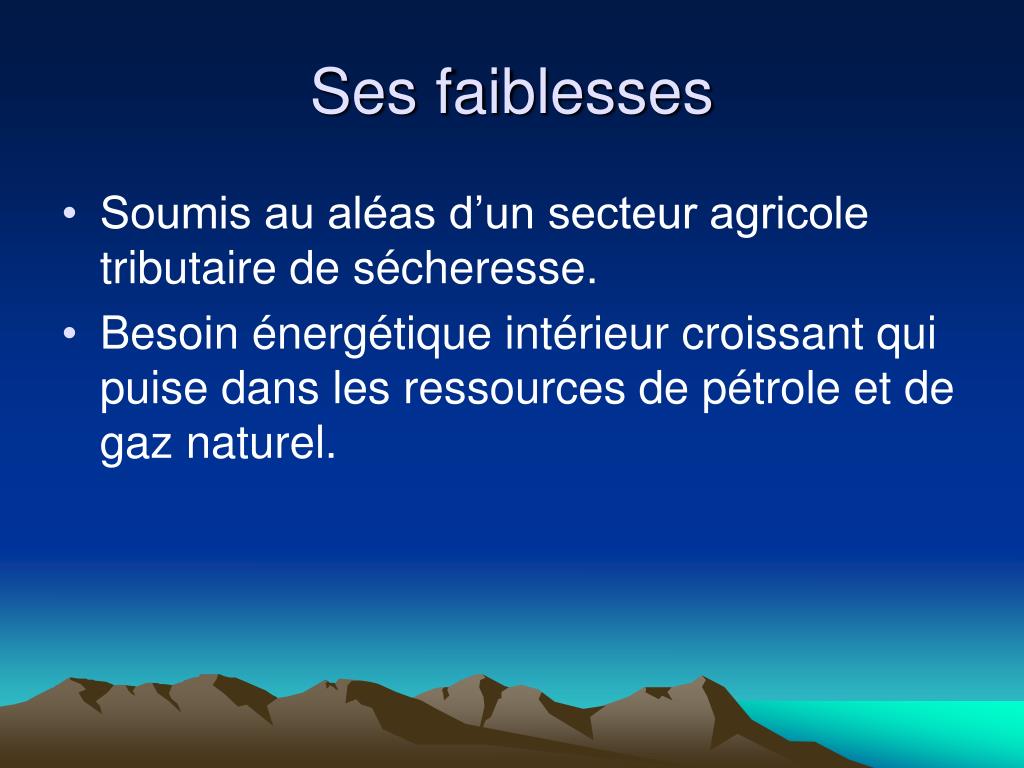 Ses faiblesses

• Soumis au aléas d’un secteur agricole tributaire de sécheresse.

• Besoin énergétique intérieur croissant qui puise dans les ressources de pétrole et de gaz naturel.